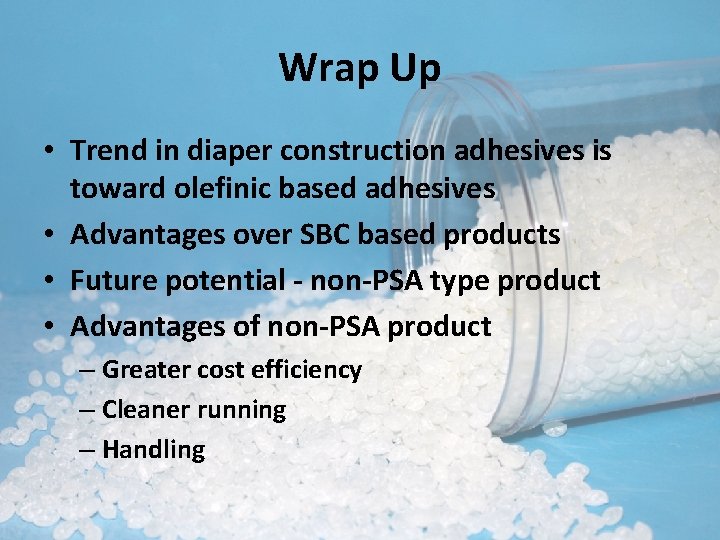 Wrap Up

• Trend in diaper construction adhesives is toward olefinic based adhesives
• Advantages over SBC based products
• Future potential - non-PSA type product
• Advantages of non-PSA product
– Greater cost efficiency
– Cleaner running
– Handling